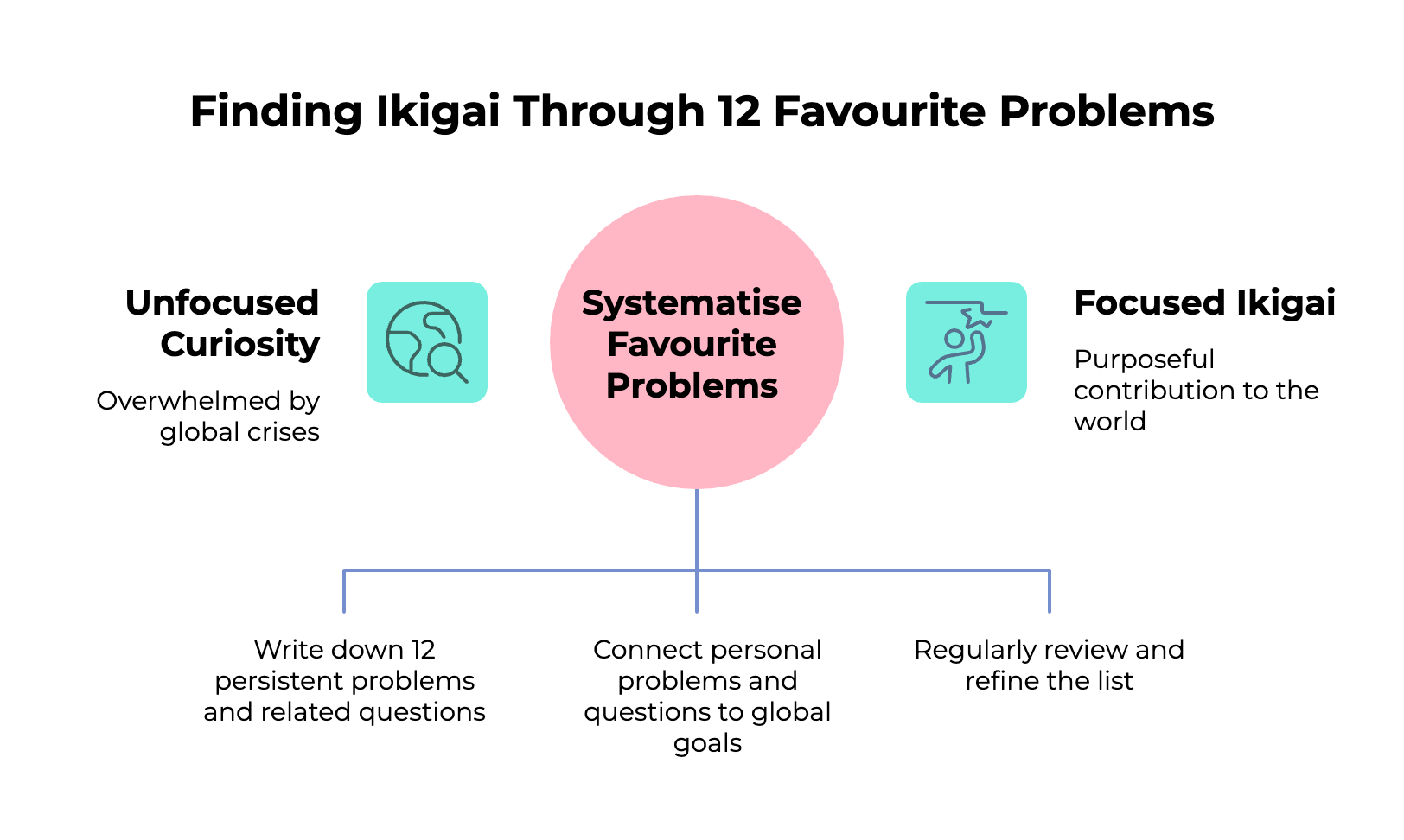 Finding Ikigai Through 12 Favourite Problems

Unfocused Curiosity

Overwhelmed by global crises

Systematise Favourite Problems

Focused Ikigai

Purposeful contribution to the world

Write down 12 persistent problems and related questions

Connect personal problems and questions to global goals

Regularly review and refine the list